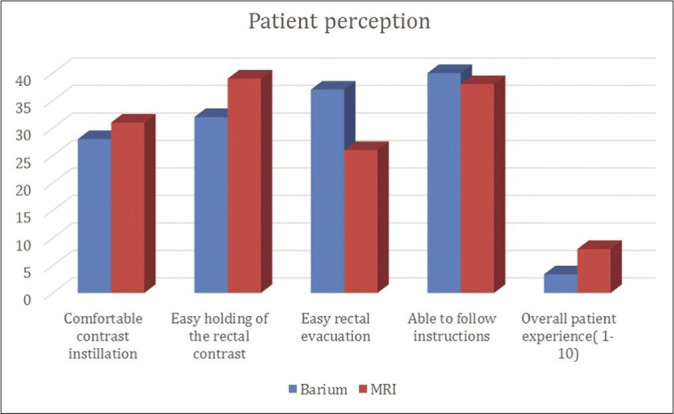 Patient perception

40
35
30
25
20
15
10
5
0

Comfortable contrast instillation

Easy holding of the rectal contrast

Easy rectal evacuation

Able to follow instructions

Overall patient experience( 1-10)

Barium MRI